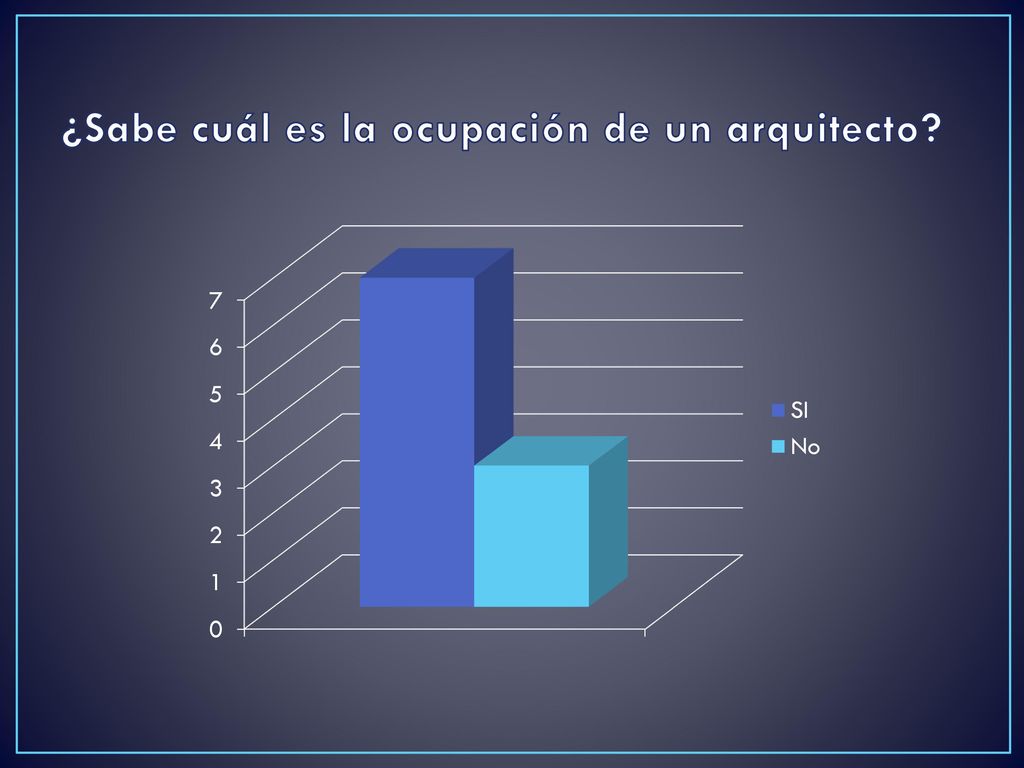 ¿Sabe cuál es la ocupación de un arquitecto?

7
6
5
4
3
2
1
0

SI
No